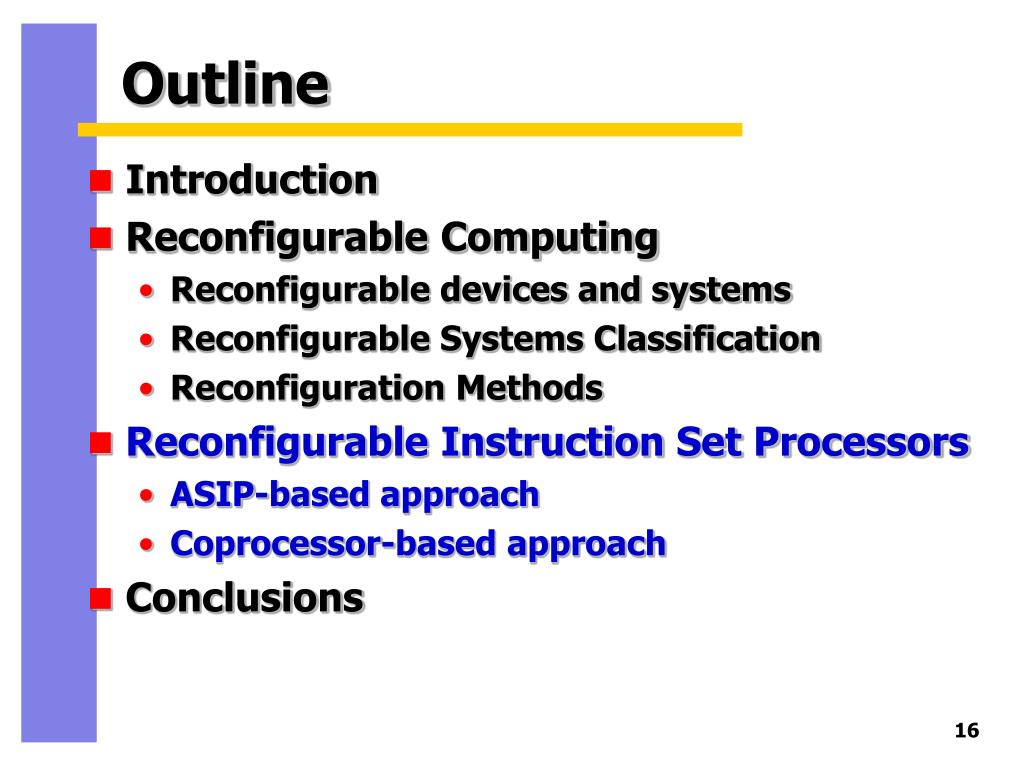 Outline

- Introduction
- Reconfigurable Computing
  - Reconfigurable devices and systems
  - Reconfigurable Systems Classification
  - Reconfiguration Methods
- Reconfigurable Instruction Set Processors
  - ASIP-based approach
  - Coprocessor-based approach
- Conclusions

16